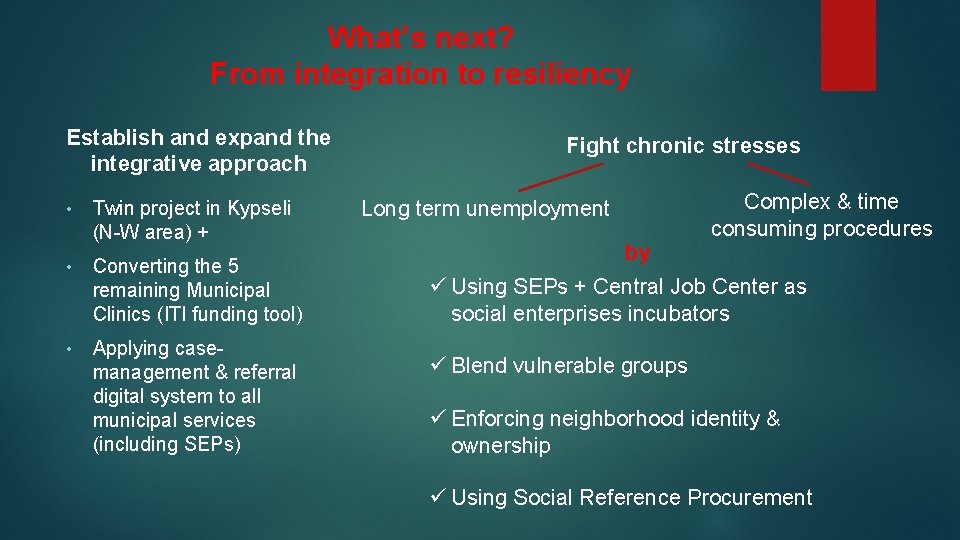 What's next?
From integration to resiliency

Establish and expand the integrative approach

• Twin project in Kypseli (N-W area) +

• Converting the 5 remaining Municipal Clinics (ITI funding tool)

• Applying case-management & referral digital system to all municipal services (including SEPs)

Fight chronic stresses

Long term unemployment

Complex & time consuming procedures

by

✓ Using SEPs + Central Job Center as social enterprises incubators

✓ Blend vulnerable groups

✓ Enforcing neighborhood identity & ownership

✓ Using Social Reference Procurement